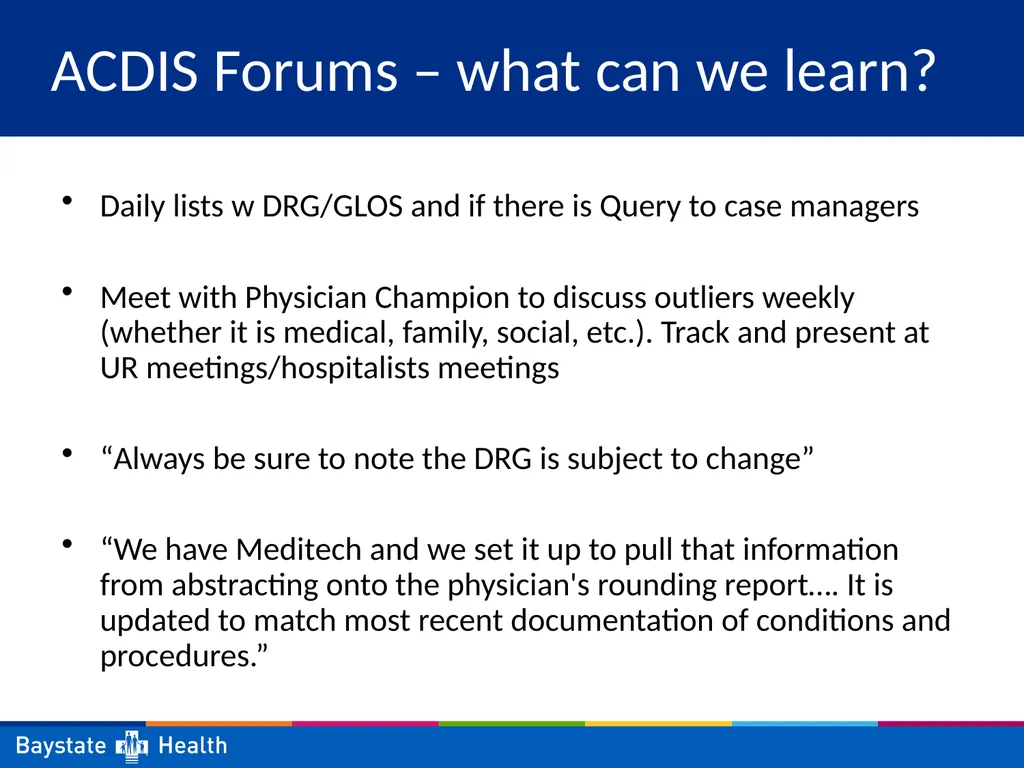 ACDIS Forums – what can we learn?

• Daily lists w DRG/GLOS and if there is Query to case managers

• Meet with Physician Champion to discuss outliers weekly (whether it is medical, family, social, etc.). Track and present at UR meetings/hospitalists meetings

• “Always be sure to note the DRG is subject to change”

• “We have Meditech and we set it up to pull that information from abstracting onto the physician's rounding report…. It is updated to match most recent documentation of conditions and procedures.”

Baystate Health